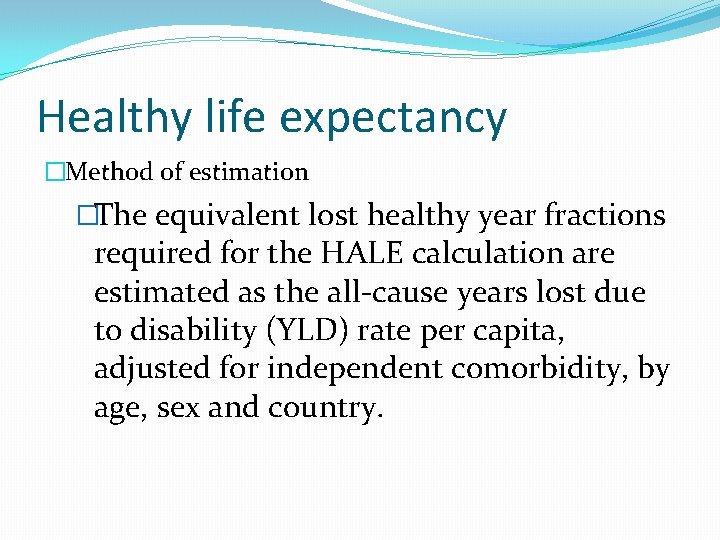 Healthy life expectancy

□Method of estimation

□The equivalent lost healthy year fractions required for the HALE calculation are estimated as the all-cause years lost due to disability (YLD) rate per capita, adjusted for independent comorbidity, by age, sex and country.